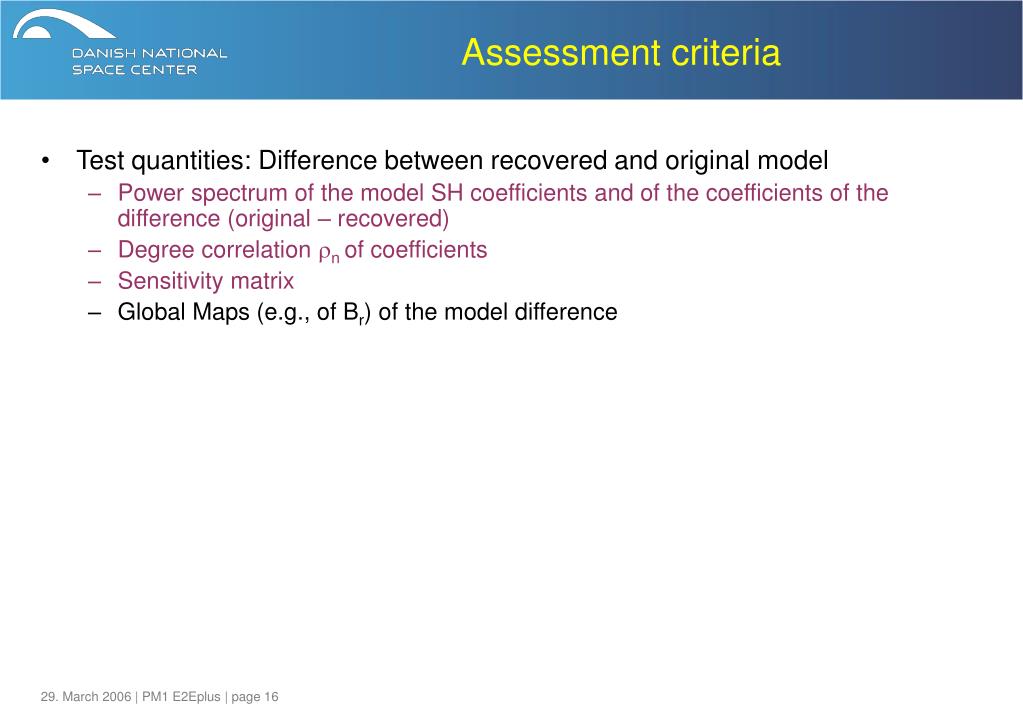 DANISH NATIONAL SPACE CENTER

Assessment criteria

• Test quantities: Difference between recovered and original model
– Power spectrum of the model SH coefficients and of the coefficients of the difference (original – recovered)
– Degree correlation $\rho_n$ of coefficients
– Sensitivity matrix
– Global Maps (e.g., of $B_r$) of the model difference

29. March 2006 | PM1 E2Eplus | page 16